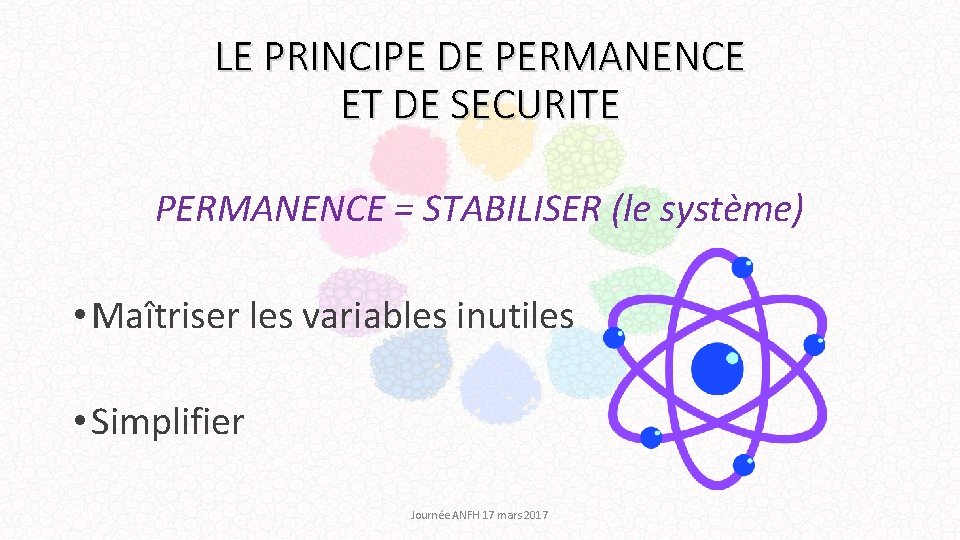 LE PRINCIPE DE PERMANENCE
ET DE SECURITE

PERMANENCE = STABILISER (le système)

• Maîtriser les variables inutiles

• Simplifier

Journée ANFH 17 mars 2017